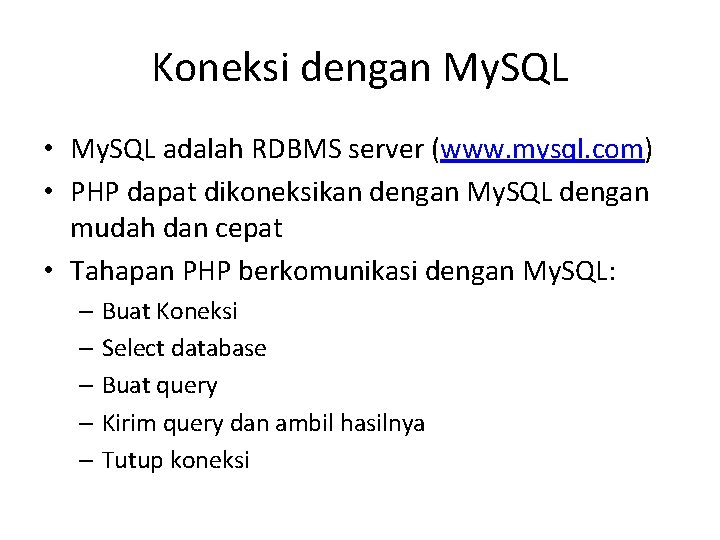 Koneksi dengan MySQL

• MySQL adalah RDBMS server (www.mysql.com)
• PHP dapat dikoneksikan dengan MySQL dengan mudah dan cepat
• Tahapan PHP berkomunikasi dengan MySQL:
  – Buat Koneksi
  – Select database
  – Buat query
  – Kirim query dan ambil hasilnya
  – Tutup koneksi